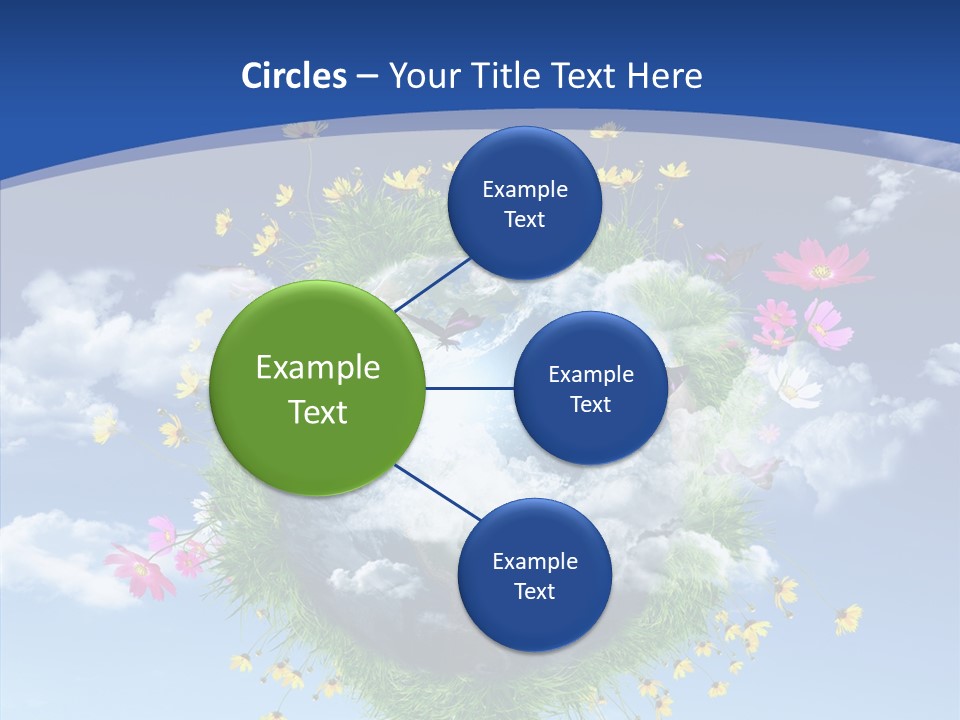 Circles – Your Title Text Here

Example Text

Example Text

Example Text

Example Text